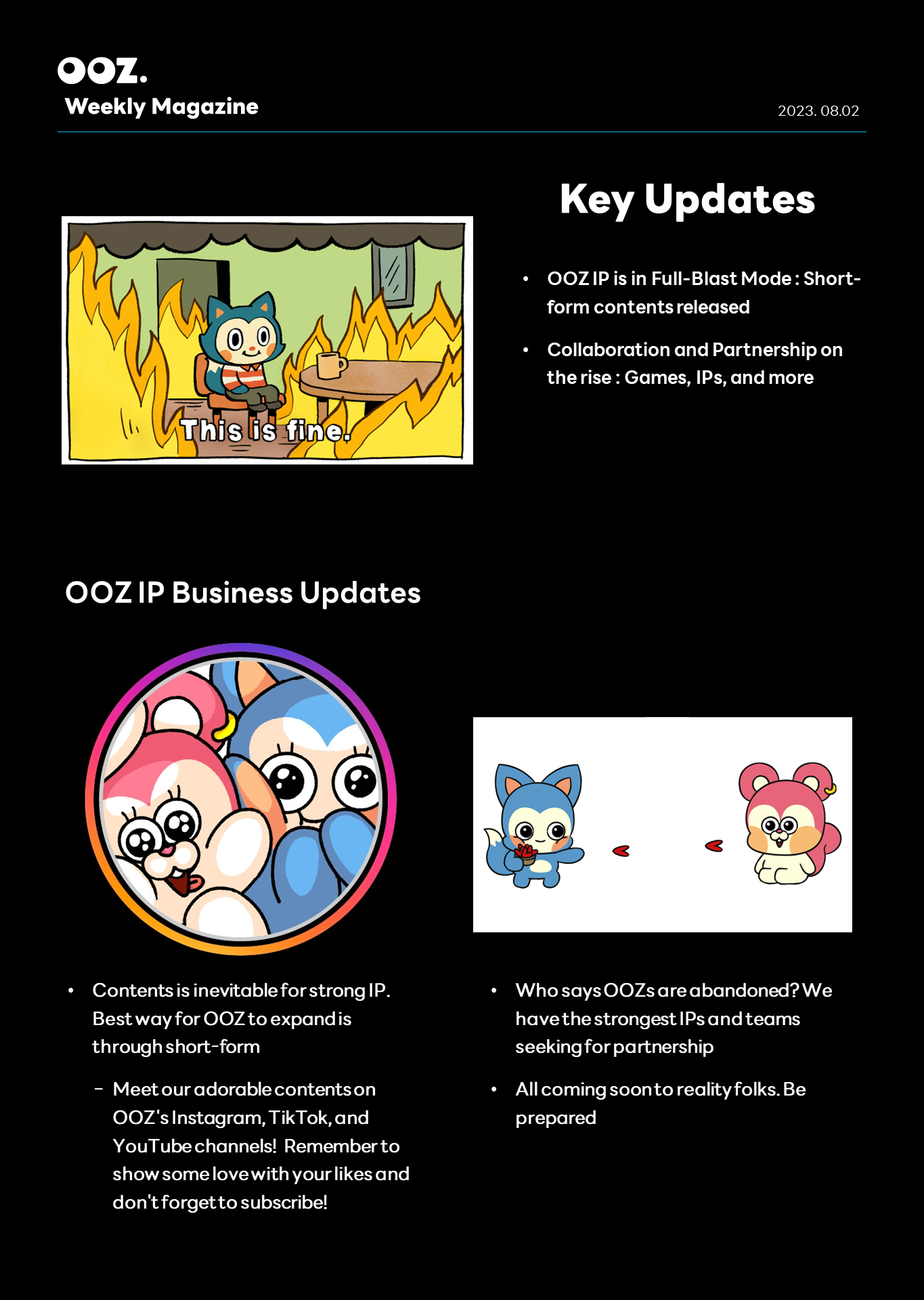 OOZ.
Weekly Magazine

2023. 08.02

This is fine.

Key Updates

• OOZ IP is in Full-Blast Mode : Short-form contents released
• Collaboration and Partnership on the rise : Games, IPs, and more

OOZ IP Business Updates

• Contents is inevitable for strong IP. Best way for OOZ to expand is through short-form
- Meet our adorable contents on OOZ's Instagram, TikTok, and YouTube channels! Remember to show some love with your likes and don't forget to subscribe!

• Who says OOZs are abandoned? We have the strongest IPs and teams seeking for partnership
• All coming soon to reality folks. Be prepared